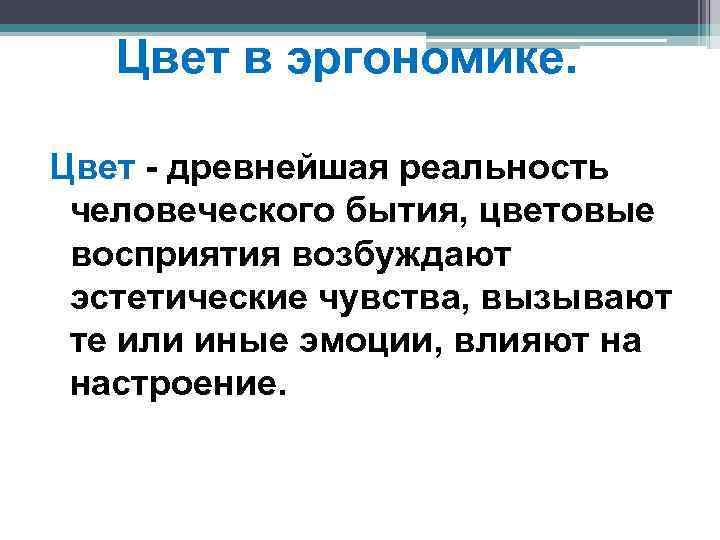 Цвет в эргономике.

Цвет - древнейшая реальность человеческого бытия, цветовые восприятия возбуждают эстетические чувства, вызывают те или иные эмоции, влияют на настроение.